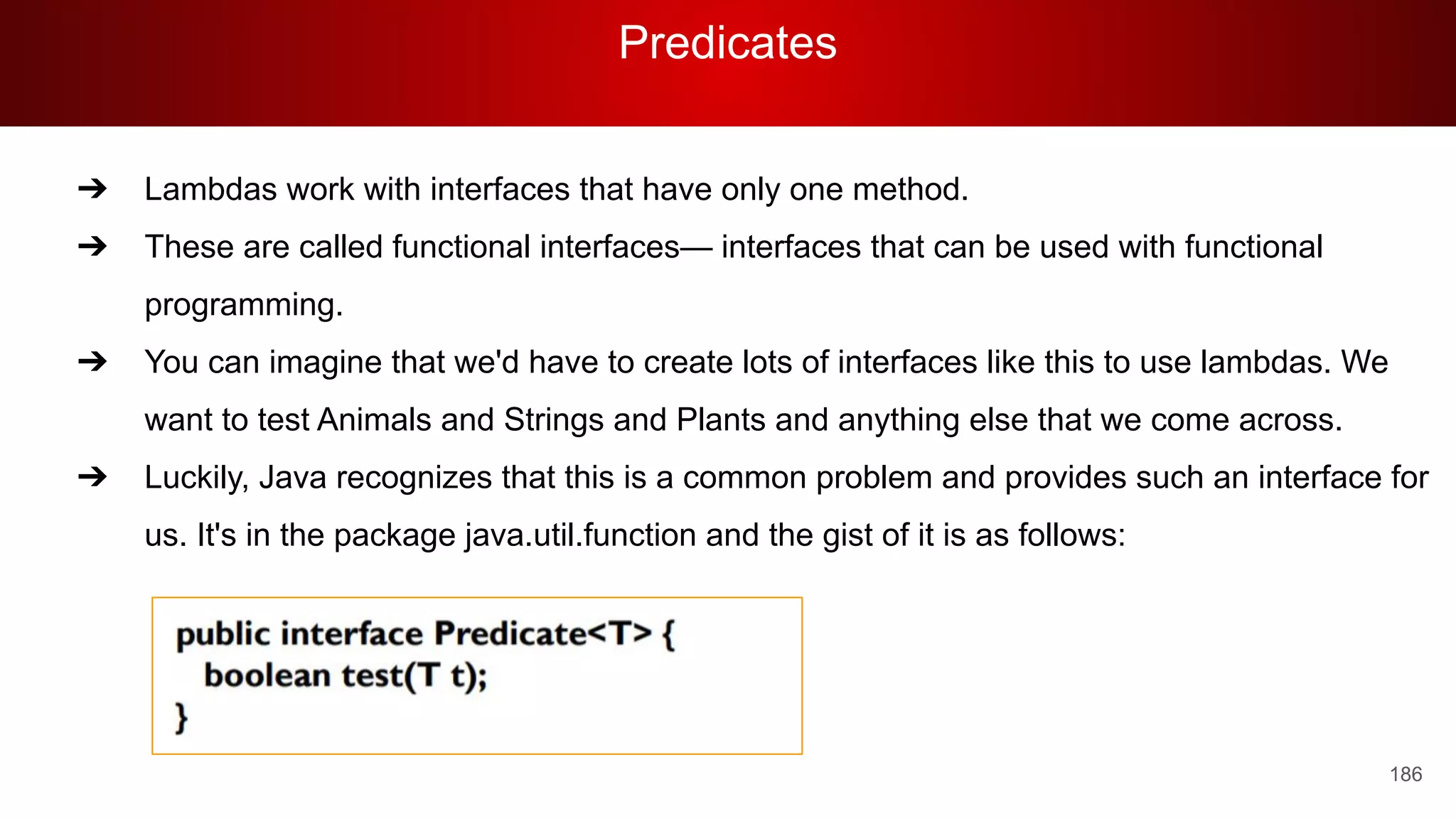 Predicates

➔ Lambdas work with interfaces that have only one method.

➔ These are called functional interfaces— interfaces that can be used with functional programming.

➔ You can imagine that we'd have to create lots of interfaces like this to use lambdas. We want to test Animals and Strings and Plants and anything else that we come across.

➔ Luckily, Java recognizes that this is a common problem and provides such an interface for us. It's in the package java.util.function and the gist of it is as follows:

public interface Predicate<T> {
  boolean test(T t);
}

186